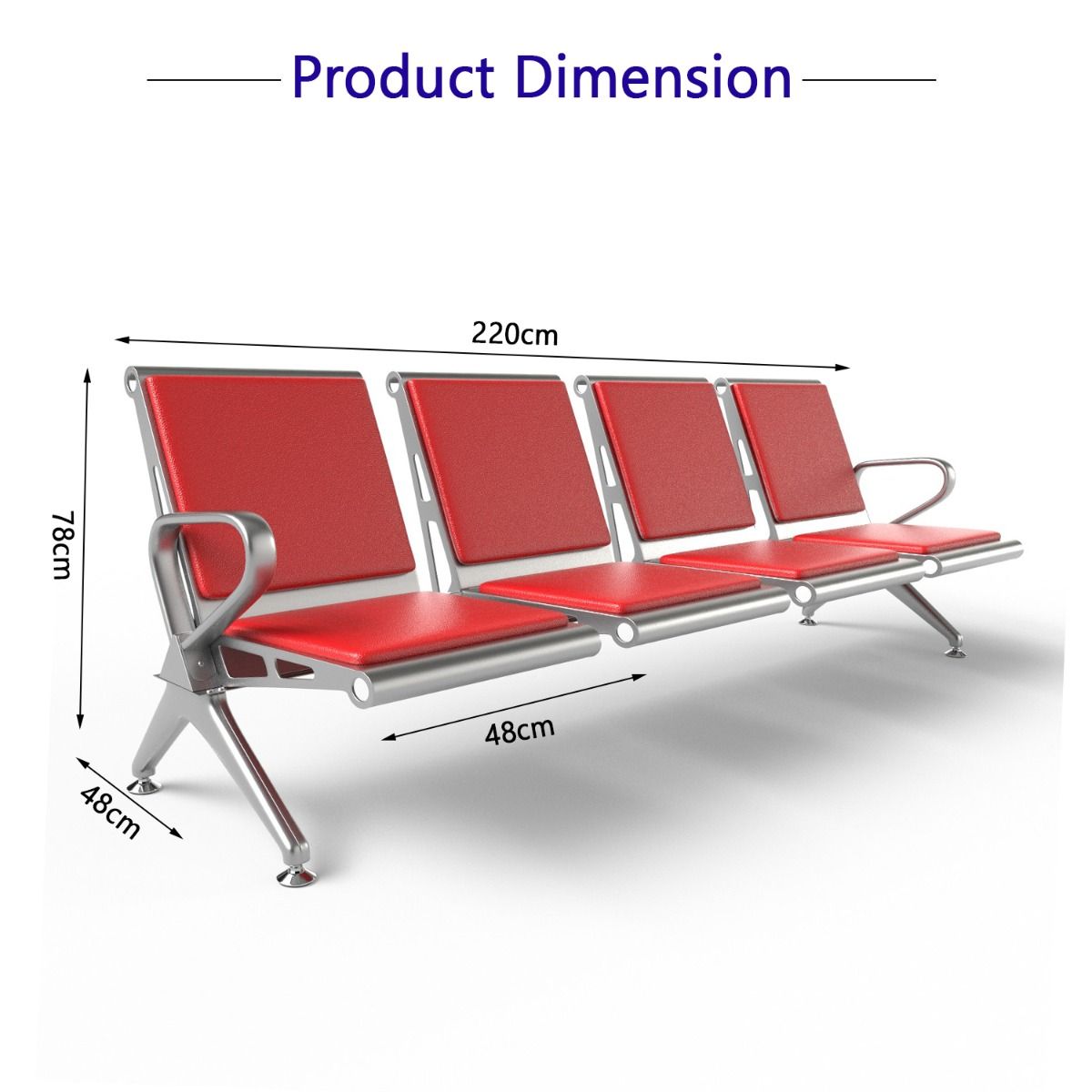 Product Dimension

220cm

78cm

48cm

48cm